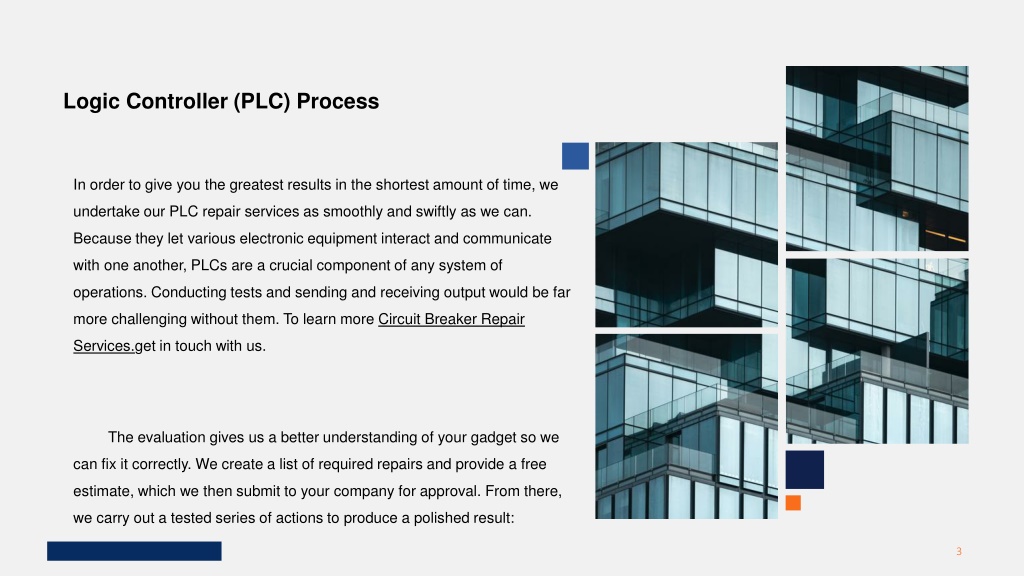 Logic Controller (PLC) Process

In order to give you the greatest results in the shortest amount of time, we undertake our PLC repair services as smoothly and swiftly as we can. Because they let various electronic equipment interact and communicate with one another, PLCs are a crucial component of any system of operations. Conducting tests and sending and receiving output would be far more challenging without them. To learn more Circuit Breaker Repair Services.get in touch with us.

The evaluation gives us a better understanding of your gadget so we can fix it correctly. We create a list of required repairs and provide a free estimate, which we then submit to your company for approval. From there, we carry out a tested series of actions to produce a polished result:

3